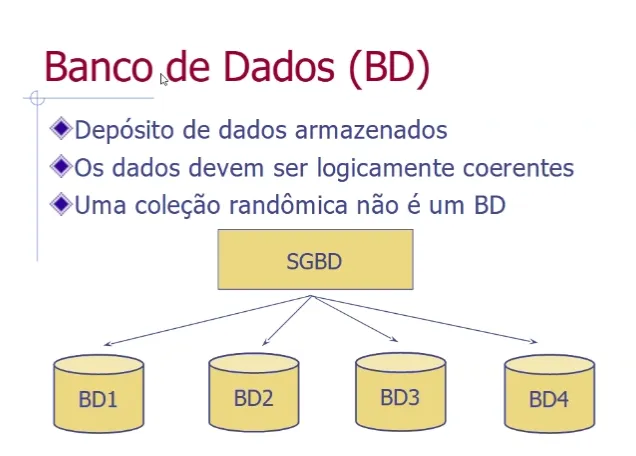 Banco de Dados (BD)

Depósito de dados armazenados
Os dados devem ser logicamente coerentes
Uma coleção randômica não é um BD

SGBD

BD1

BD2

BD3

BD4